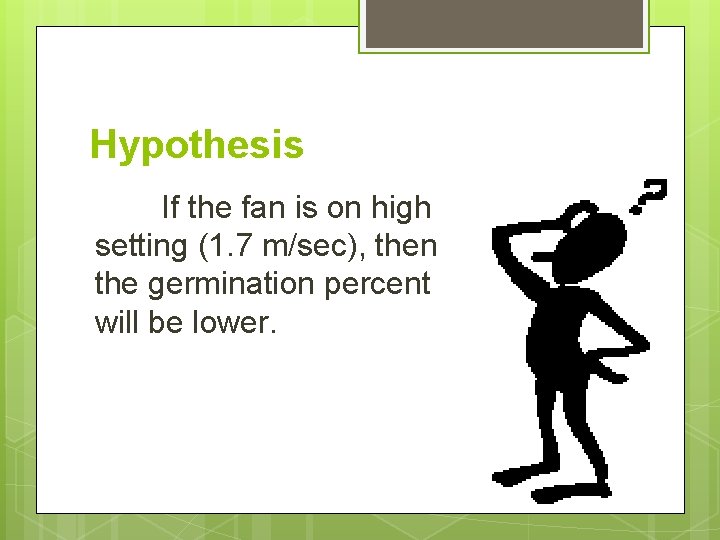 Hypothesis

If the fan is on high setting (1.7 m/sec), then the germination percent will be lower.

?